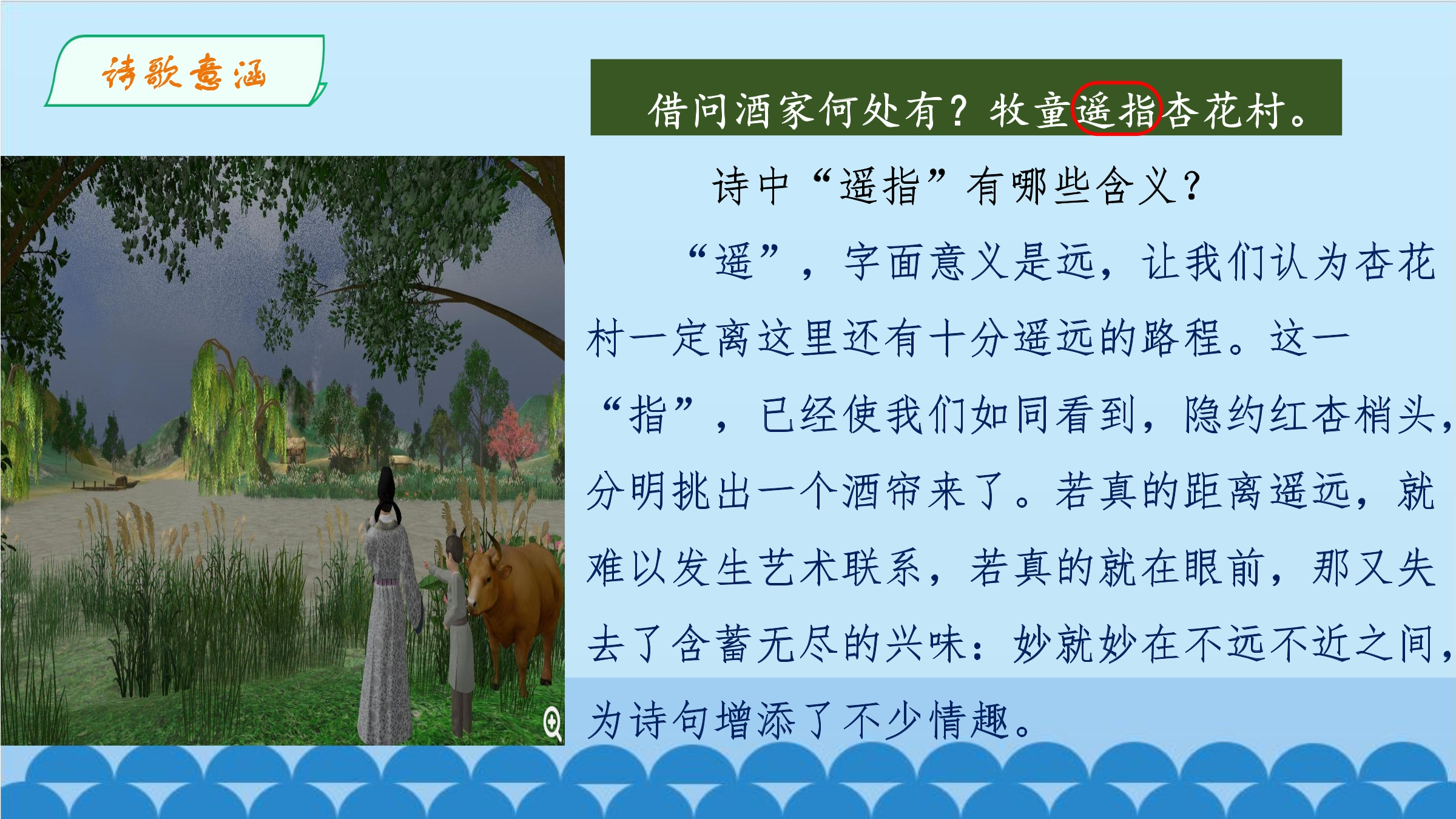 诗歌意涵

借问酒家何处有？牧童遥指杏花村。

诗中“遥指”有哪些含义？

“遥”，字面意义是远，让我们认为杏花村一定离这里还有十分遥远的路程。这一“指”，已经使我们如同看到，隐约红杏梢头，分明挑出一个酒帘来了。若真的距离遥远，就难以发生艺术联系，若真的就在眼前，那又失去了含蓄无尽的兴味：妙就妙在不远不近之间，为诗句增添了不少情趣。